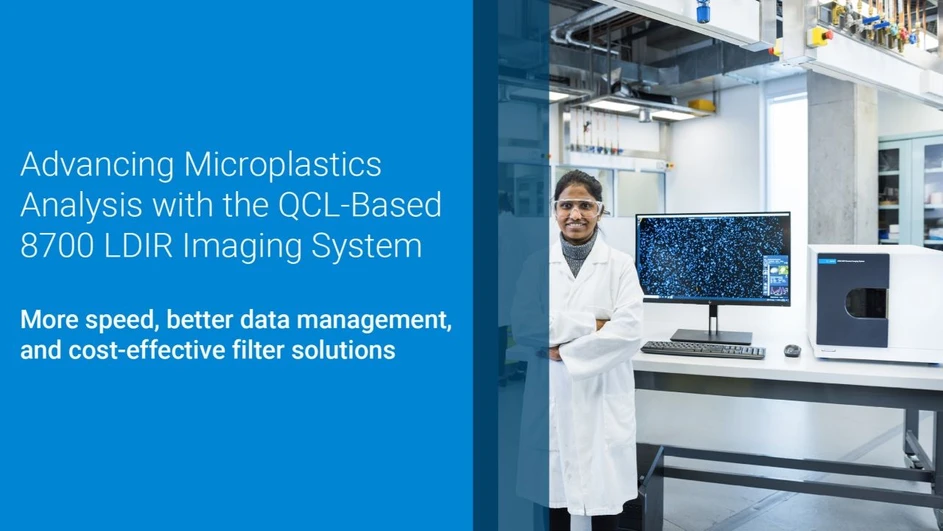 Advancing Microplastics Analysis with the QCL-Based 8700 LDIR Imaging System

More speed, better data management, and cost-effective filter solutions